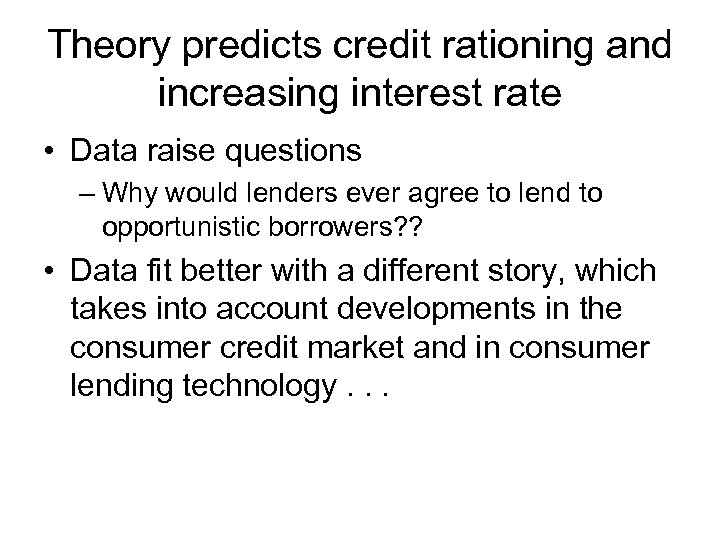 Theory predicts credit rationing and increasing interest rate

• Data raise questions
– Why would lenders ever agree to lend to opportunistic borrowers??
• Data fit better with a different story, which takes into account developments in the consumer credit market and in consumer lending technology . . .